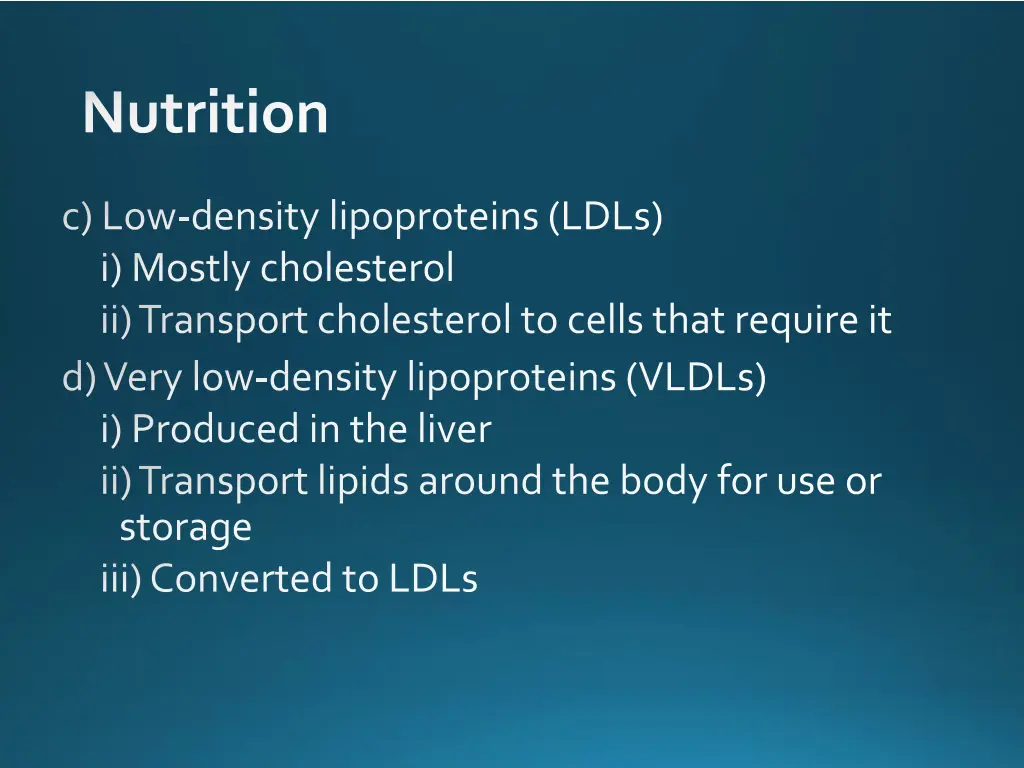 Nutrition

c) Low-density lipoproteins (LDLs)
i) Mostly cholesterol
ii) Transport cholesterol to cells that require it
d) Very low-density lipoproteins (VLDLs)
i) Produced in the liver
ii) Transport lipids around the body for use or storage
iii) Converted to LDLs